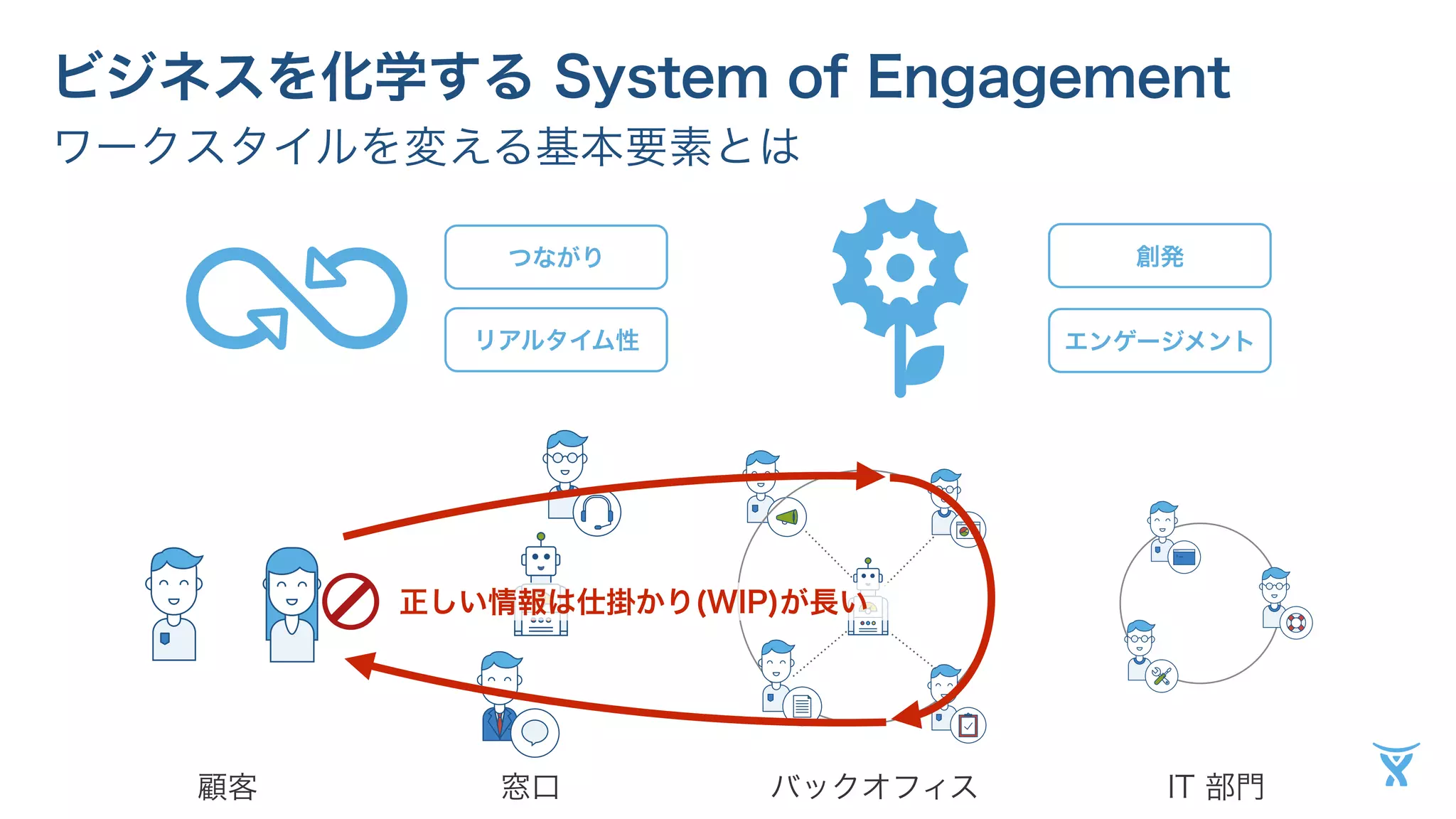 ビジネスを化学する System of Engagement
ワークスタイルを変える基本要素とは

つながり
リアルタイム性

創発
エンゲージメント

正しい情報は仕掛かり(WIP)が長い

顧客
窓口
バックオフィス
IT 部門